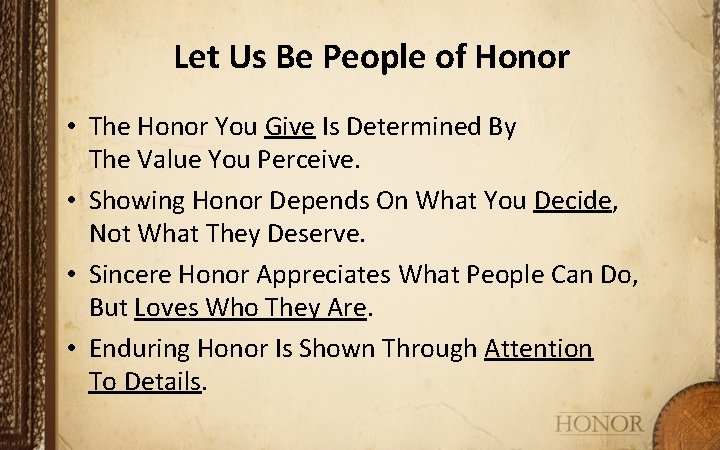 Let Us Be People of Honor

• The Honor You Give Is Determined By The Value You Perceive.

• Showing Honor Depends On What You Decide, Not What They Deserve.

• Sincere Honor Appreciates What People Can Do, But Loves Who They Are.

• Enduring Honor Is Shown Through Attention To Details.

HONOR